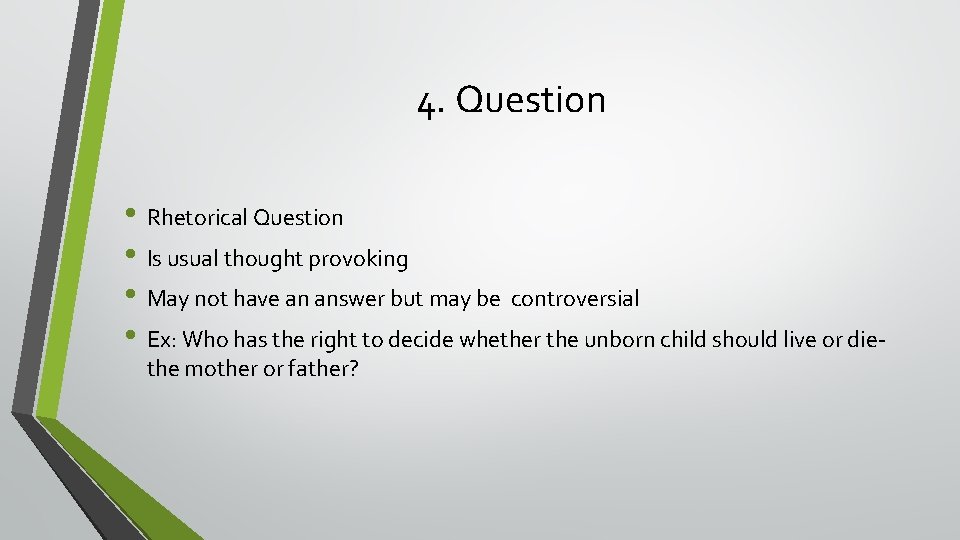 4. Question

• Rhetorical Question
• Is usual thought provoking
• May not have an answer but may be controversial
• Ex: Who has the right to decide whether the unborn child should live or die- the mother or father?